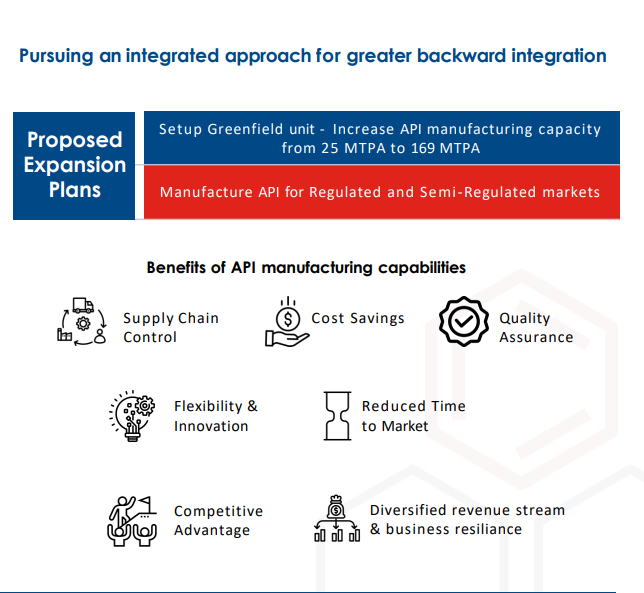 Pursuing an integrated approach for greater backward integration

Proposed Expansion Plans

Setup Greenfield unit - Increase API manufacturing capacity from 25 MTPA to 169 MTPA

Manufacture API for Regulated and Semi-Regulated markets

Benefits of API manufacturing capabilities

Supply Chain Control

Cost Savings

Quality Assurance

Flexibility & Innovation

Reduced Time to Market

Competitive Advantage

Diversified revenue stream & business resiliance